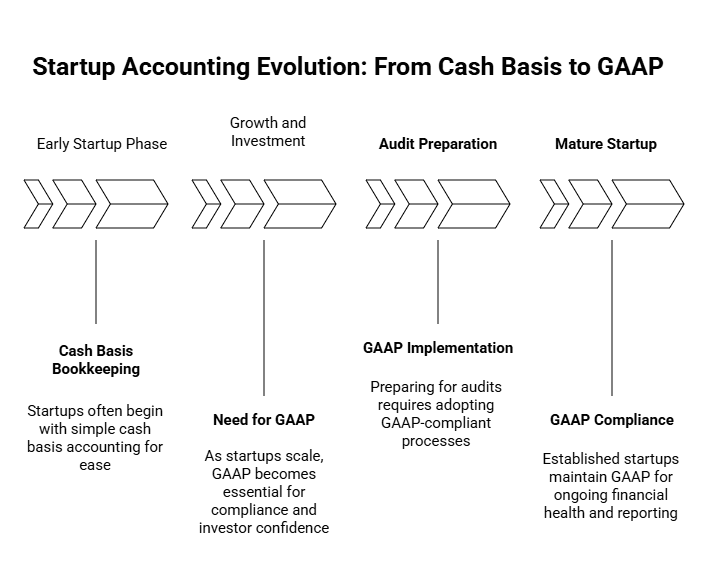 Startup Accounting Evolution: From Cash Basis to GAAP

Early Startup Phase

Growth and Investment

Audit Preparation

Mature Startup

Cash Basis Bookkeeping

Startups often begin with simple cash basis accounting for ease

Need for GAAP

As startups scale, GAAP becomes essential for compliance and investor confidence

GAAP Implementation

Preparing for audits requires adopting GAAP-compliant processes

GAAP Compliance

Established startups maintain GAAP for ongoing financial health and reporting